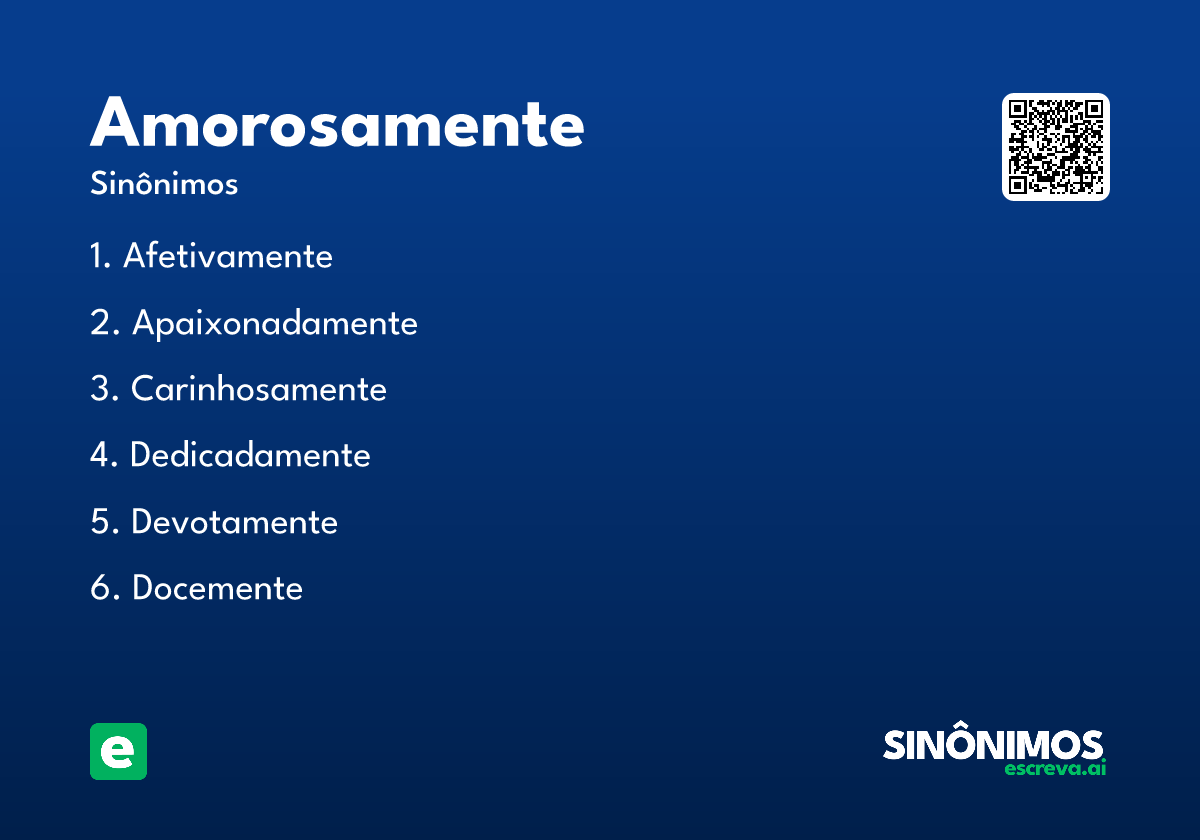 Amorosamente
Sinônimos

1. Afetivamente
2. Apaixonadamente
3. Carinhosamente
4. Dedicadamente
5. Devotamente
6. Docemente

e

SINÔNIMOS
escreva.ai